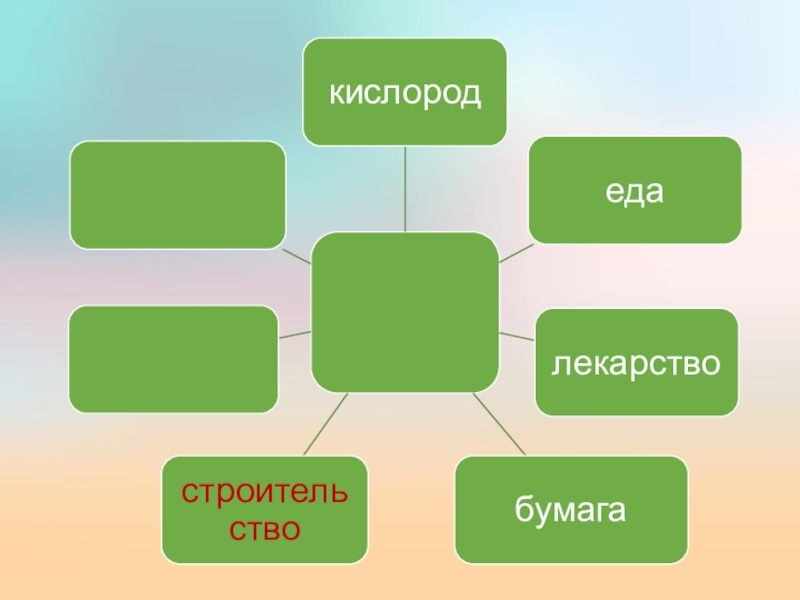 кислород

еда

лекарство

бумага

строитель
ство